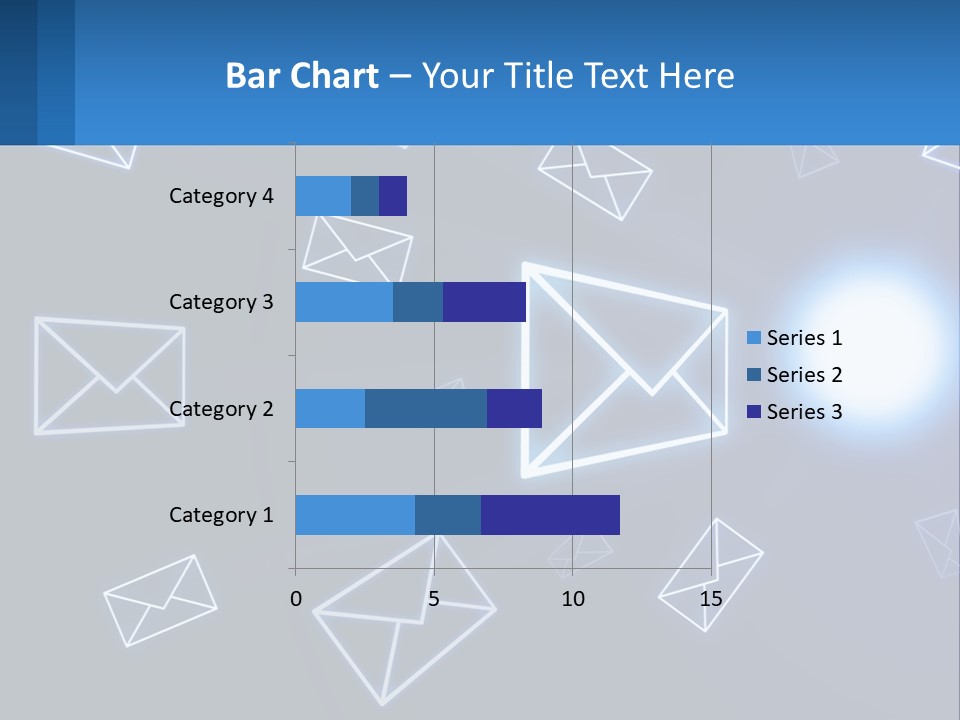 Bar Chart – Your Title Text Here

Category 4
Category 3
Category 2
Category 1

0
5
10
15

Series 1
Series 2
Series 3